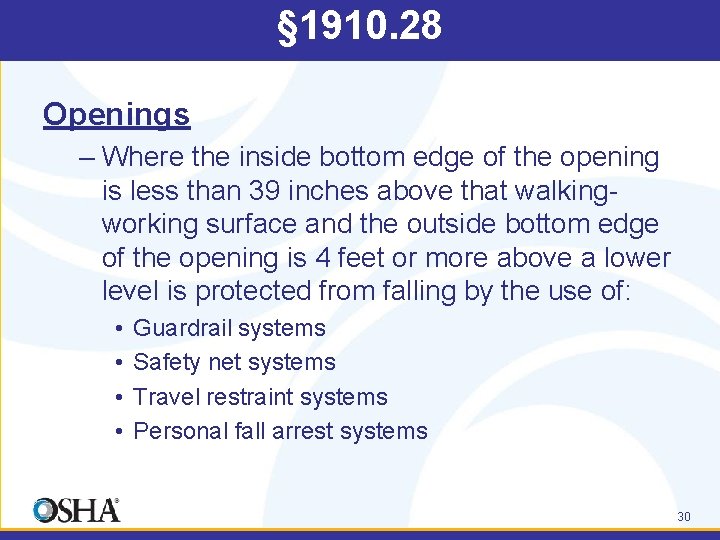 §1910.28

Openings

– Where the inside bottom edge of the opening is less than 39 inches above that walking-working surface and the outside bottom edge of the opening is 4 feet or more above a lower level is protected from falling by the use of:

• Guardrail systems
• Safety net systems
• Travel restraint systems
• Personal fall arrest systems

OSHA®

30